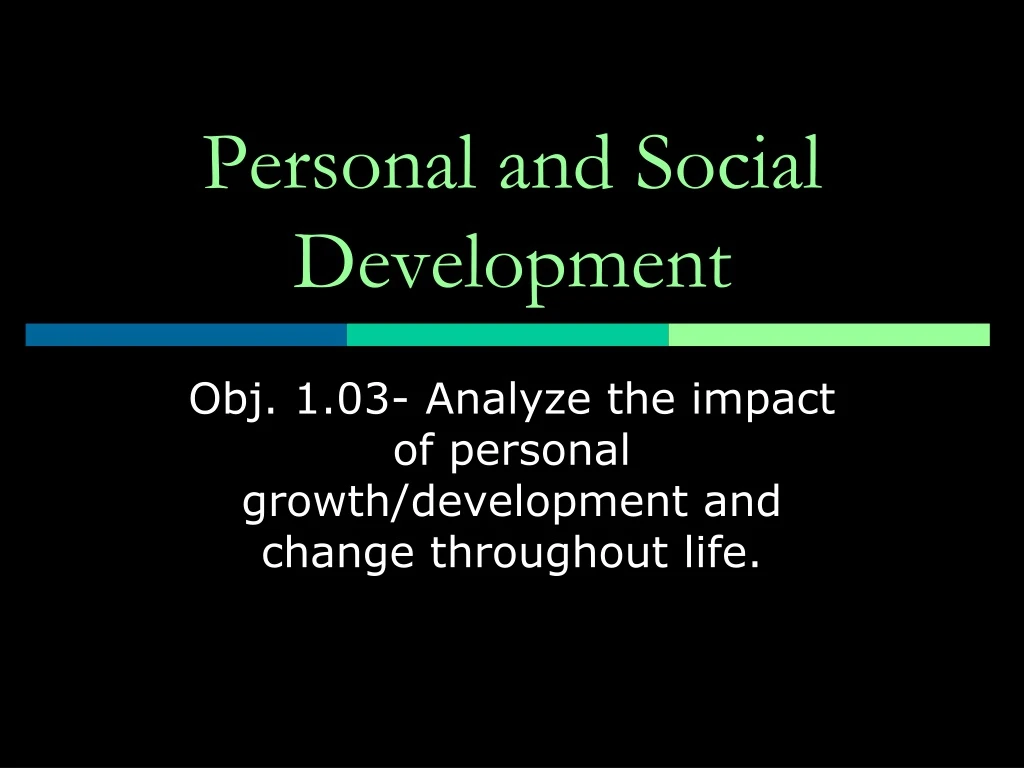 Personal and Social Development

Obj. 1.03- Analyze the impact of personal growth/development and change throughout life.